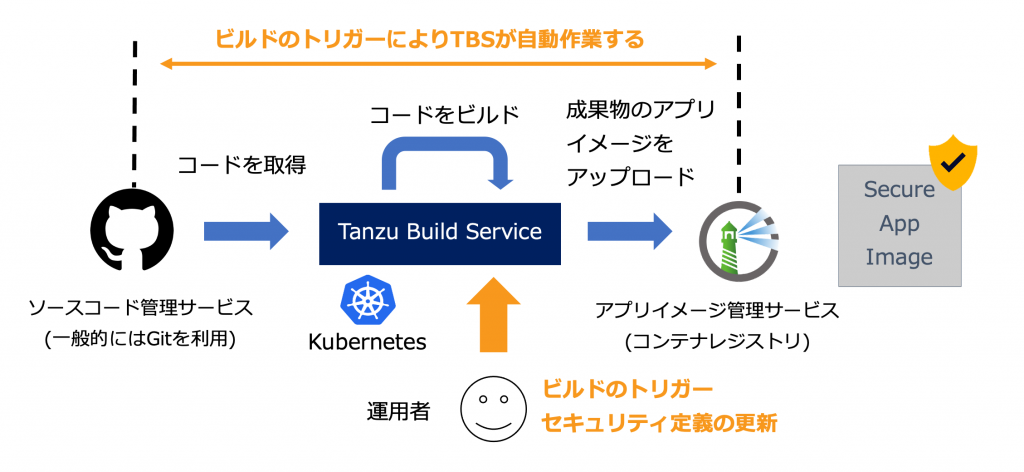 ビルドのトリガーによりTBSが自動作業する

コードをビルド

成果物のアプリイメージをアップロード

コードを取得

Tanzu Build Service

Secure App Image

ソースコード管理サービス
(一般的にはGitを利用)

Kubernetes

アプリイメージ管理サービス
(コンテナレジストリ)

運用者

ビルドのトリガー
セキュリティ定義の更新